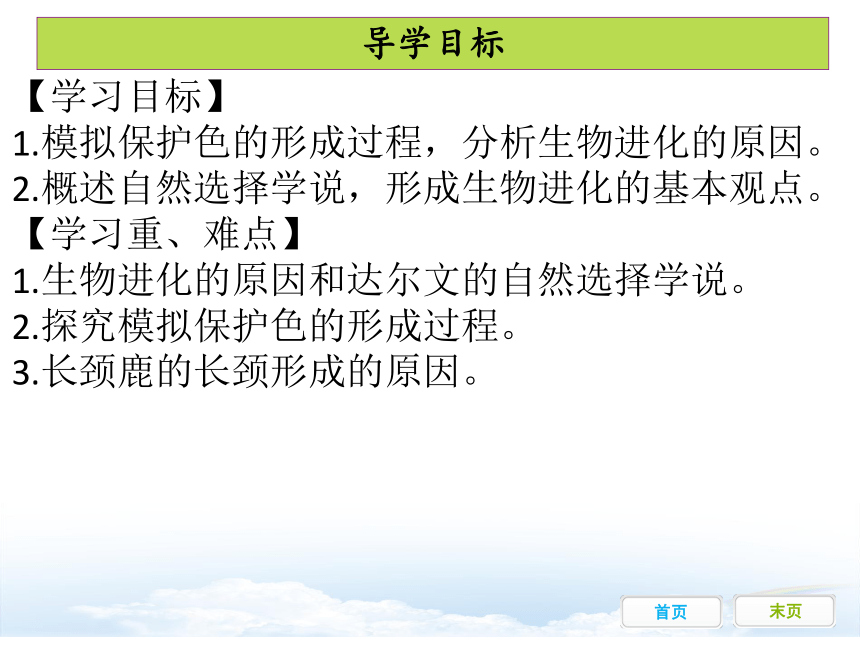 导学目标

【学习目标】
1.模拟保护色的形成过程，分析生物进化的原因。
2.概述自然选择学说，形成生物进化的基本观点。
【学习重、难点】
1.生物进化的原因和达尔文的自然选择学说。
2.探究模拟保护色的形成过程。
3.长颈鹿的长颈形成的原因。

首页
末页